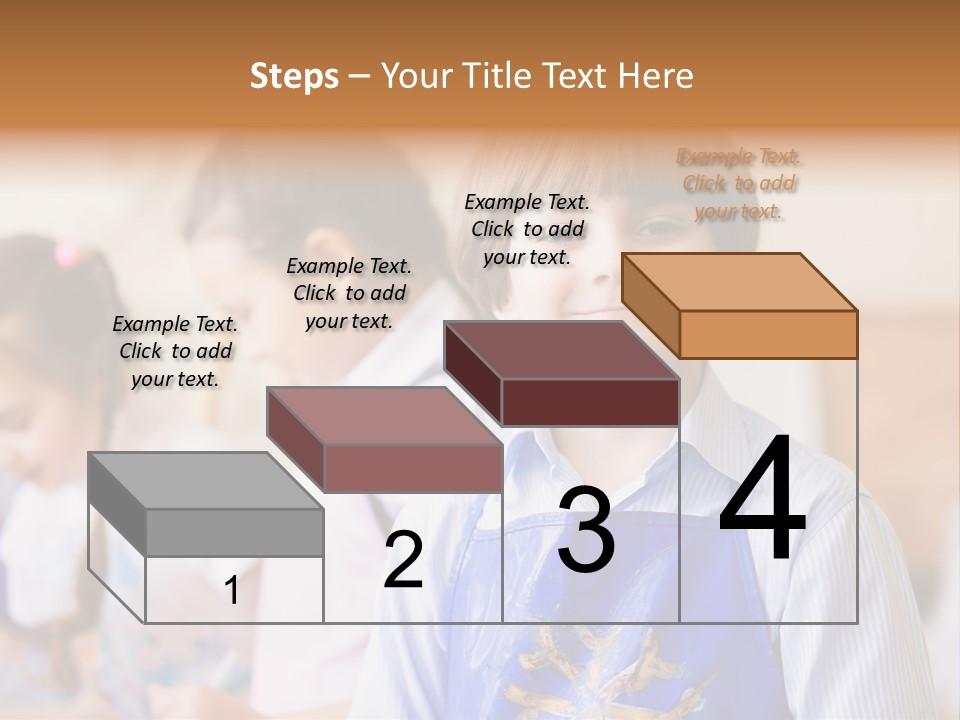 Steps – Your Title Text Here

Example Text. Click to add your text.

Example Text. Click to add your text.

Example Text. Click to add your text.

Example Text. Click to add your text.

1

2

3

4